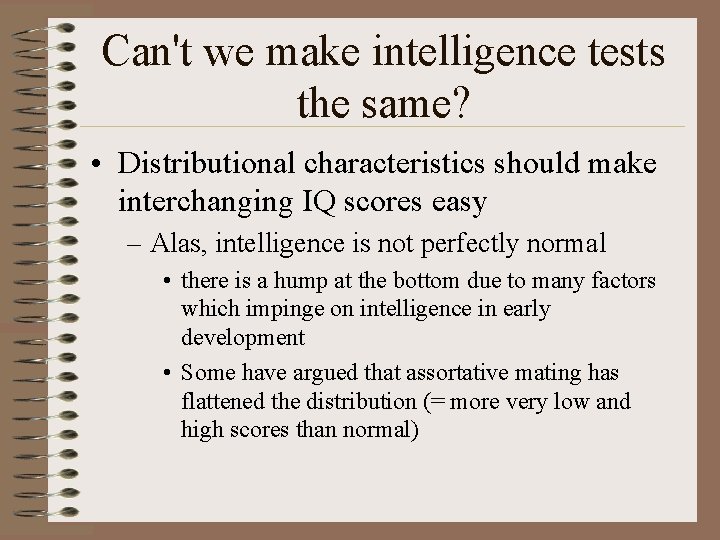 Can't we make intelligence tests the same?

• Distributional characteristics should make interchanging IQ scores easy

– Alas, intelligence is not perfectly normal

• there is a hump at the bottom due to many factors which impinge on intelligence in early development

• Some have argued that assortative mating has flattened the distribution (= more very low and high scores than normal)